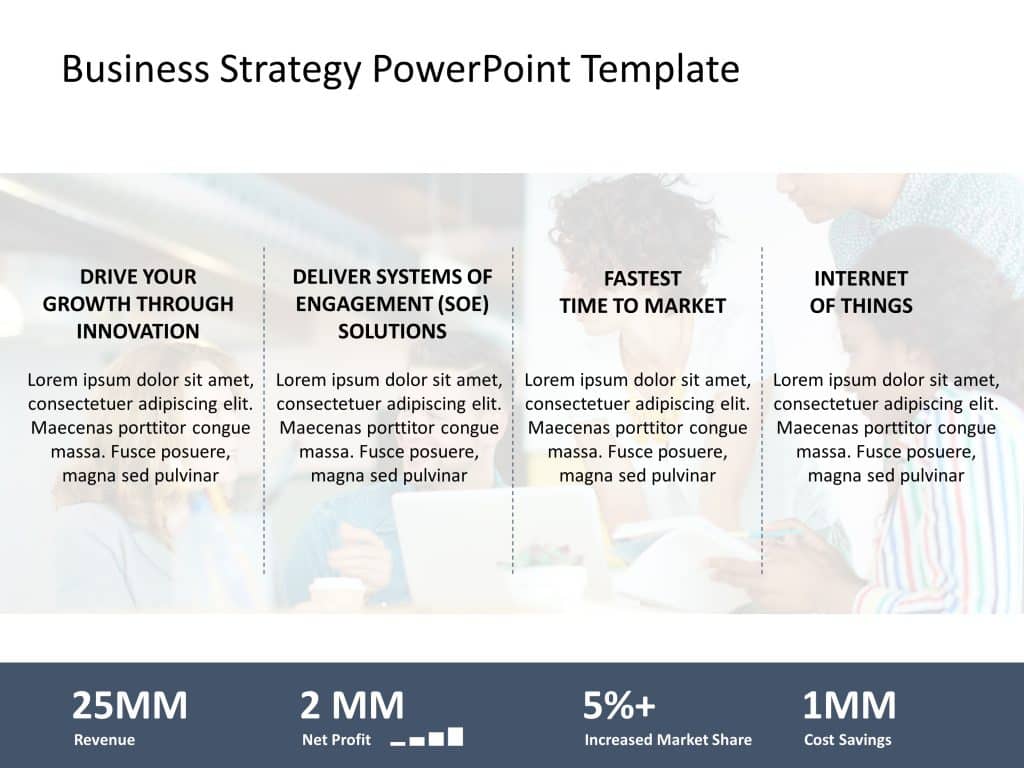 Business Strategy PowerPoint Template

DRIVE YOUR GROWTH THROUGH INNOVATION

Lorem ipsum dolor sit amet, consectetuer adipiscing elit. Maecenas porttitor congue massa. Fusce posuere, magna sed pulvinar

DELIVER SYSTEMS OF ENGAGEMENT (SOE) SOLUTIONS

Lorem ipsum dolor sit amet, consectetuer adipiscing elit. Maecenas porttitor congue massa. Fusce posuere, magna sed pulvinar

FASTEST TIME TO MARKET

Lorem ipsum dolor sit amet, consectetuer adipiscing elit. Maecenas porttitor congue massa. Fusce posuere, magna sed pulvinar

INTERNET OF THINGS

Lorem ipsum dolor sit amet, consectetuer adipiscing elit. Maecenas porttitor congue massa. Fusce posuere, magna sed pulvinar

25MM
Revenue

2 MM
Net Profit

5%+
Increased Market Share

1MM
Cost Savings